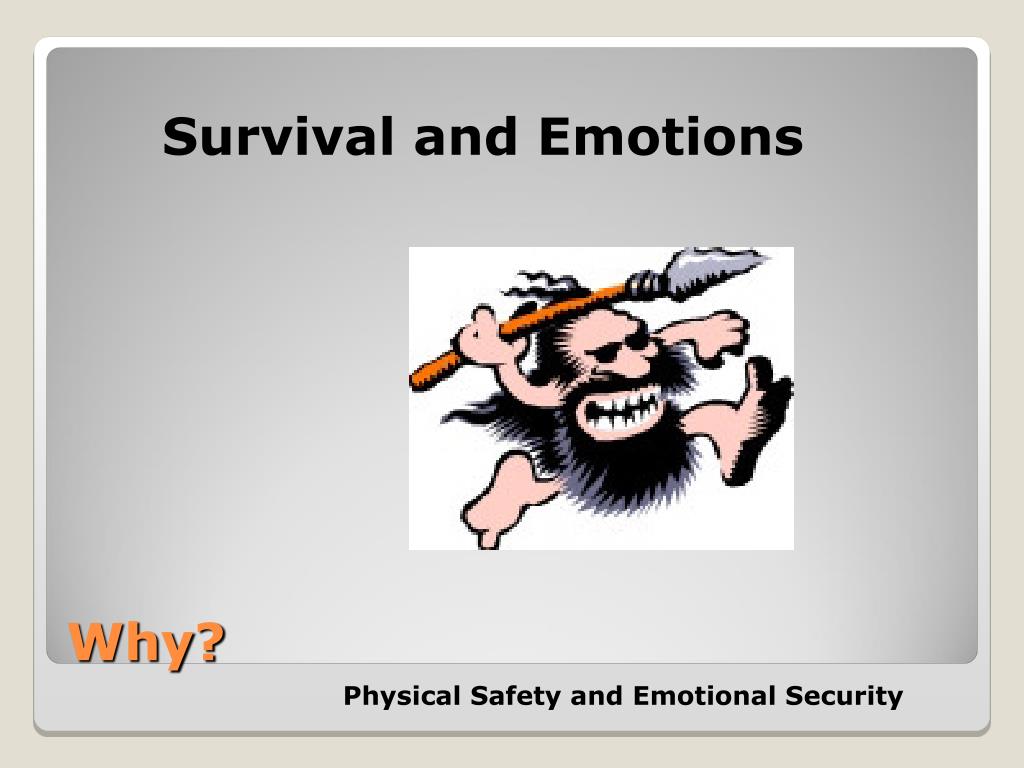 Survival and Emotions

Why?

Physical Safety and Emotional Security